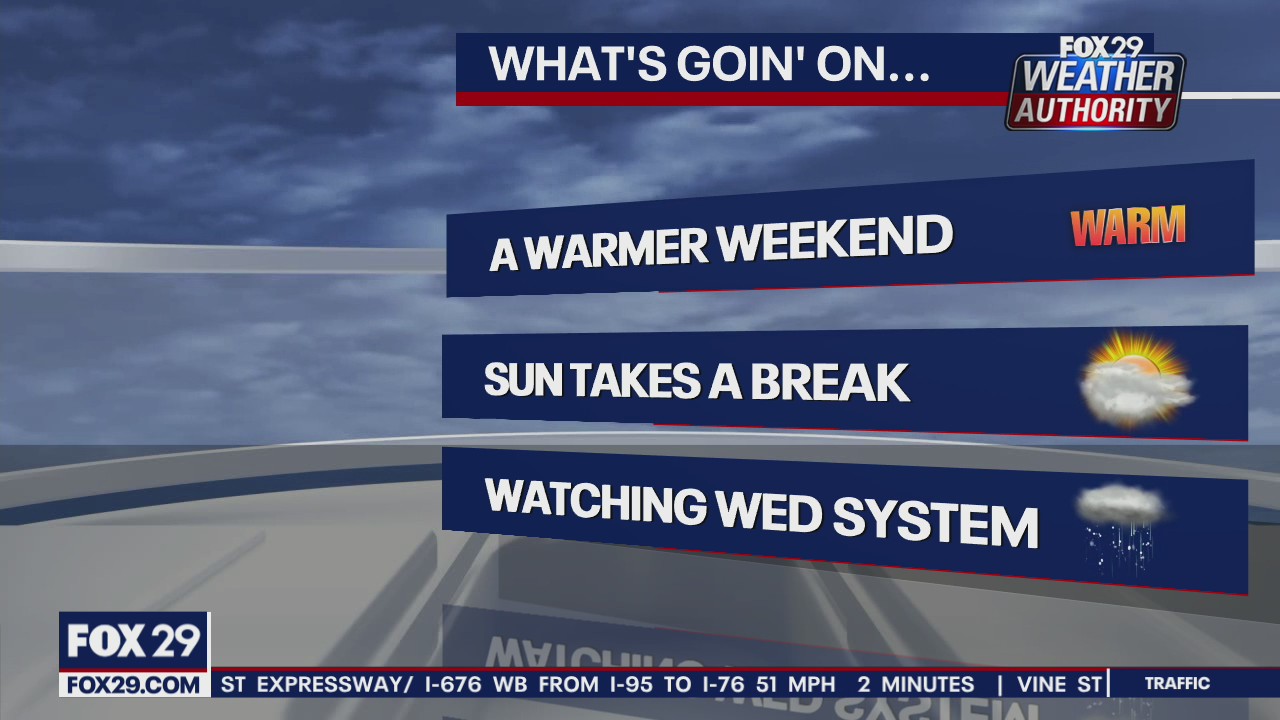 WHAT'S GOIN' ON...

FOX 29 WEATHER AUTHORITY

A WARMER WEEKEND

WARM

SUN TAKES A BREAK

WATCHING WED SYSTEM

FOX 29

FOX29.COM

ST EXPRESSWAY/ I-676 WB FROM I-95 TO I-76 51 MPH 2 MINUTES | VINE ST

TRAFFIC